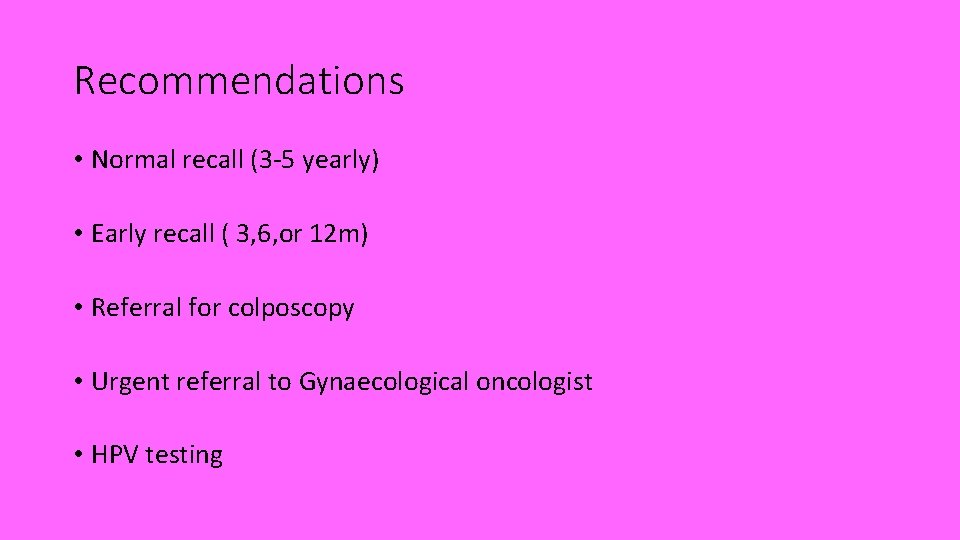 Recommendations

• Normal recall (3-5 yearly)

• Early recall ( 3,6,or 12m)

• Referral for colposcopy

• Urgent referral to Gynaecological oncologist

• HPV testing